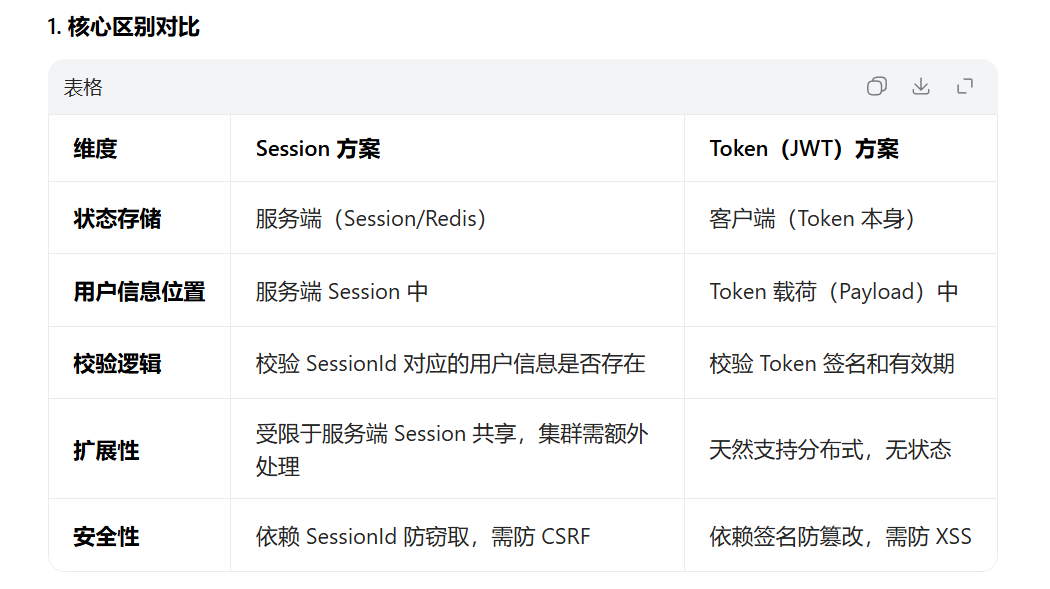 1. 核心区别对比

表格

| 维度 | Session 方案 | Token（JWT）方案 |
|---|---|---|
| 状态存储 | 服务端（Session/Redis） | 客户端（Token 本身） |
| 用户信息位置 | 服务端 Session 中 | Token 载荷（Payload）中 |
| 校验逻辑 | 校验 SessionId 对应的用户信息是否存在 | 校验 Token 签名和有效期 |
| 扩展性 | 受限于服务端 Session 共享，集群需额外处理 | 天然支持分布式，无状态 |
| 安全性 | 依赖 SessionId 防窃取，需防 CSRF | 依赖签名防篡改，需防 XSS |